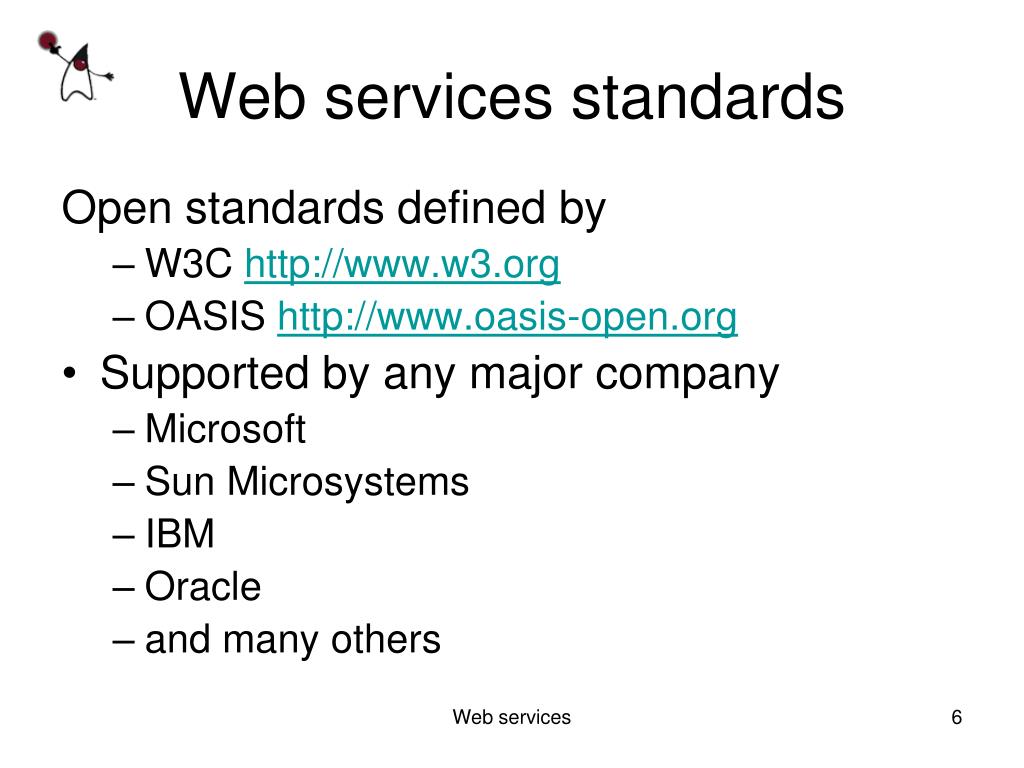 Web services standards

Open standards defined by
– W3C http://www.w3.org
– OASIS http://www.oasis-open.org
• Supported by any major company
– Microsoft
– Sun Microsystems
– IBM
– Oracle
– and many others

Web services

6